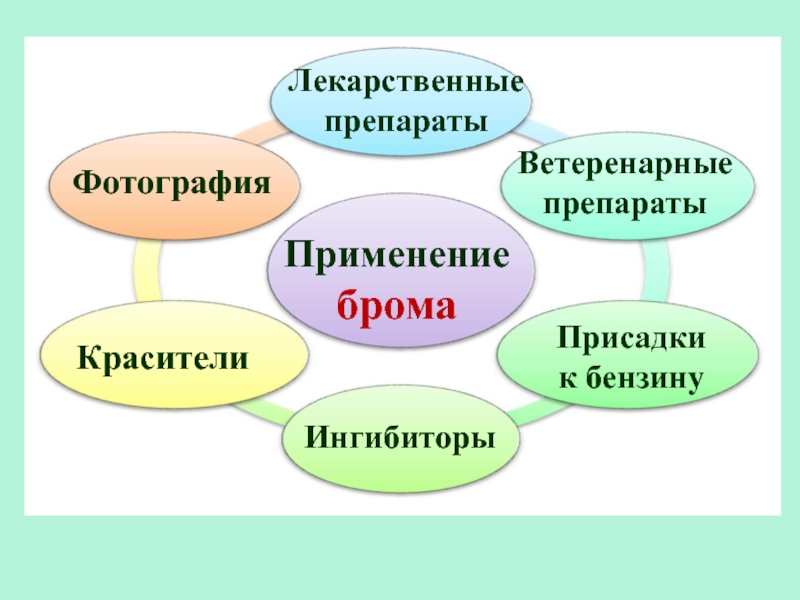 Применение брома

Лекарственные препараты

Ветеренарные препараты

Присадки к бензину

Ингибиторы

Красители

Фотография